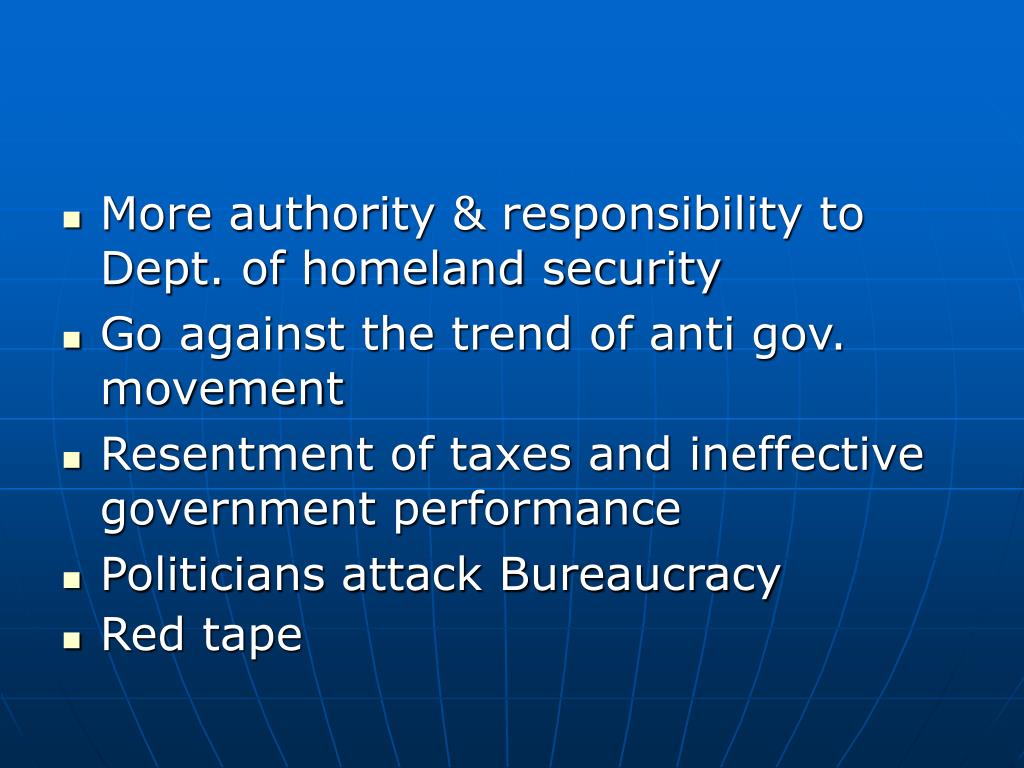 - More authority & responsibility to Dept. of homeland security
- Go against the trend of anti gov. movement
- Resentment of taxes and ineffective government performance
- Politicians attack Bureaucracy
- Red tape